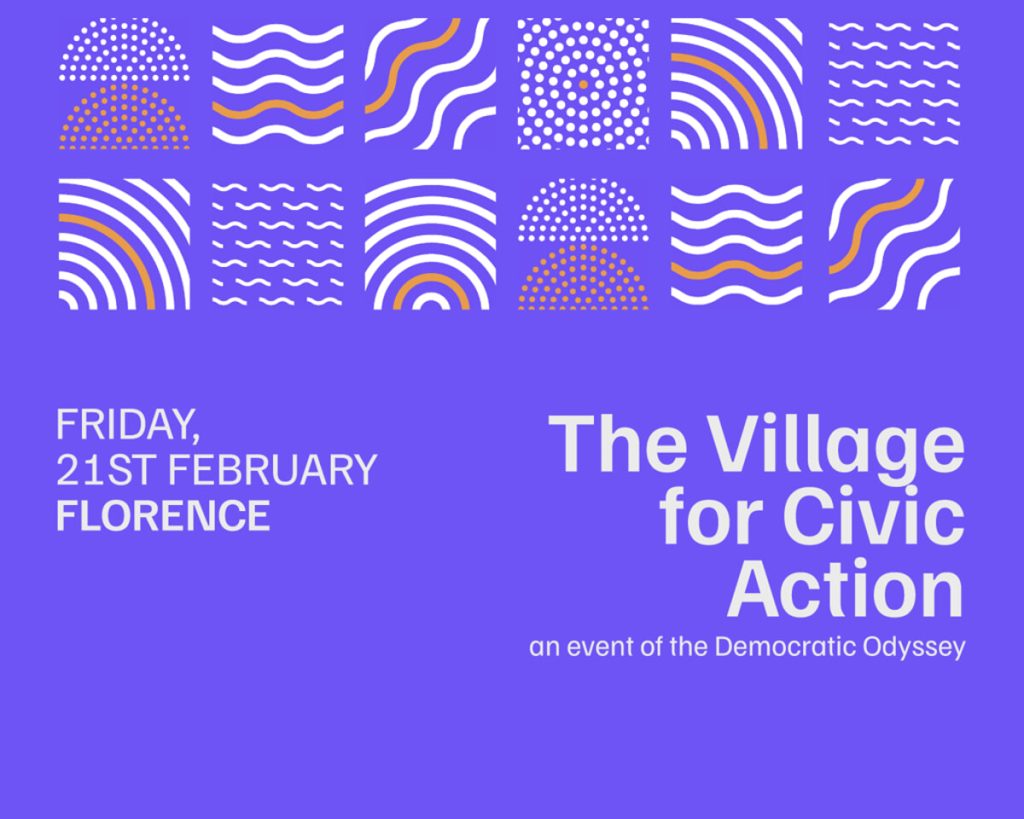 FRIDAY,
21ST FEBRUARY
FLORENCE

The Village for Civic Action
an event of the Democratic Odyssey